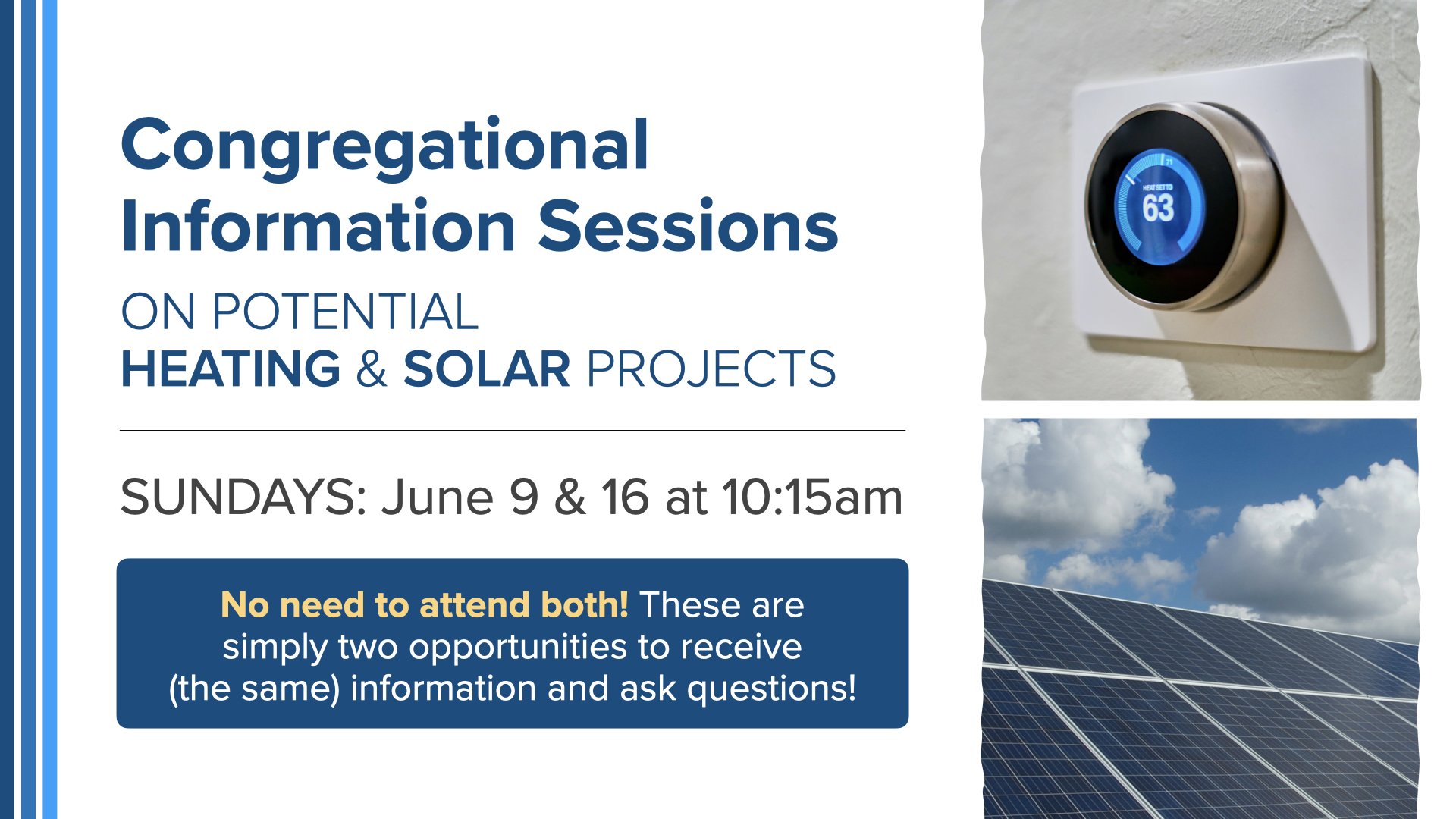 Congregational Information Sessions

ON POTENTIAL
HEATING & SOLAR PROJECTS

SUNDAYS: June 9 & 16 at 10:15am

No need to attend both! These are simply two opportunities to receive (the same) information and ask questions!

71
HEAT SET TO
63